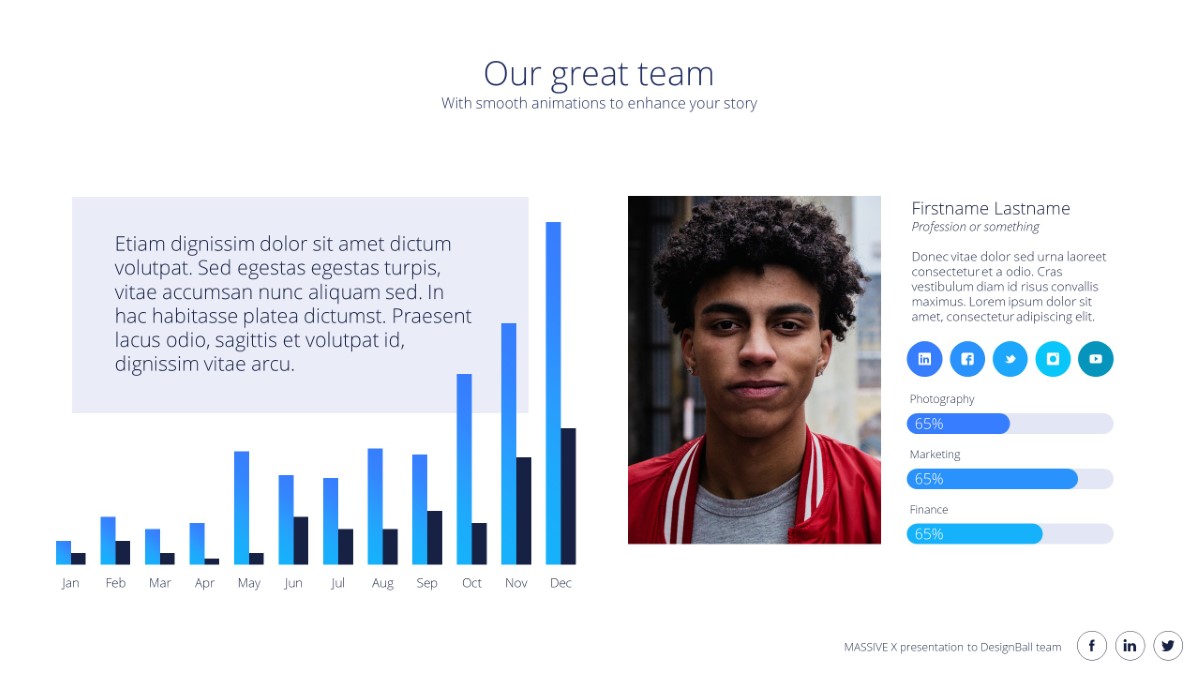 Our great team
With smooth animations to enhance your story

Etiam dignissim dolor sit amet dictum volutpat. Sed egestas egestas turpis, vitae accumsan nunc aliquam sed. In hac habitasse platea dictumst. Praesent lacus odio, sagittis et volutpat id, dignissim vitae arcu.

Jan Feb Mar Apr May Jun Jul Aug Sep Oct Nov Dec

Firstname Lastname
Profession or something

Donec vitae dolor sed urna laoreet consectetur et a odio. Cras vestibulum diam id risus convallis maximus. Lorem ipsum dolor sit amet, consectetur adipiscing elit.

Photography
65%
Marketing
65%
Finance
65%

MASSIVE X presentation to DesignBall team